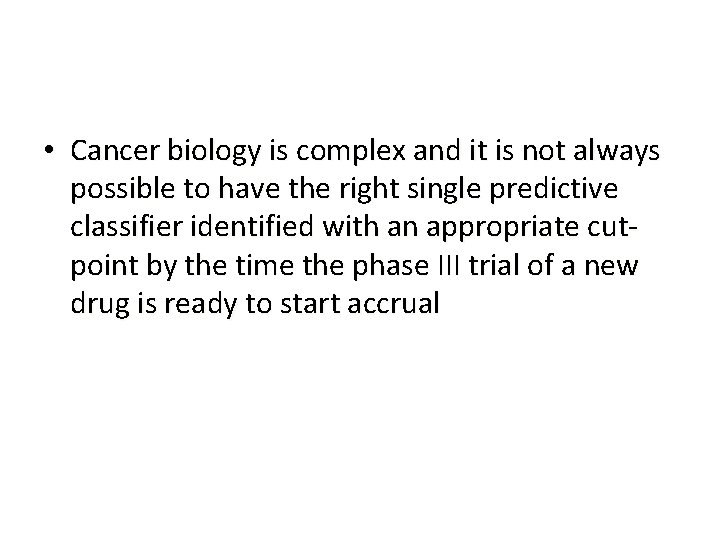 • Cancer biology is complex and it is not always possible to have the right single predictive classifier identified with an appropriate cut-point by the time the phase III trial of a new drug is ready to start accrual